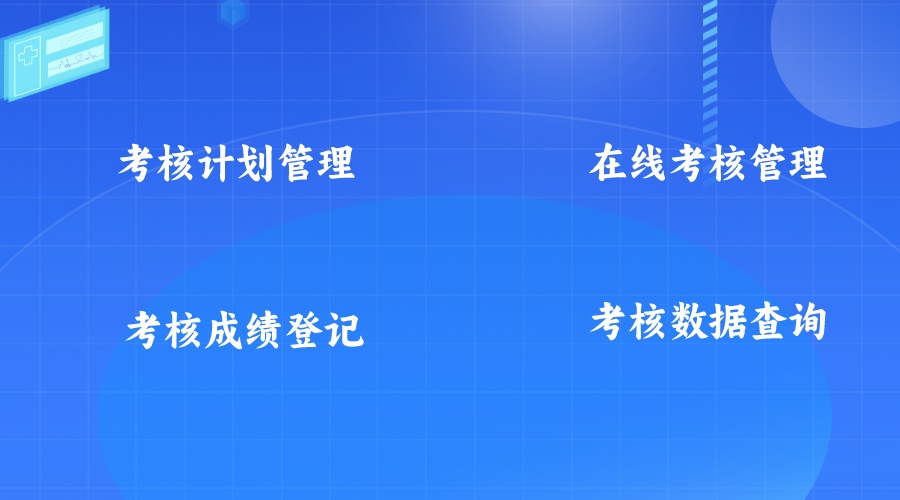 考核计划管理

在线考核管理

考核成绩登记

考核数据查询